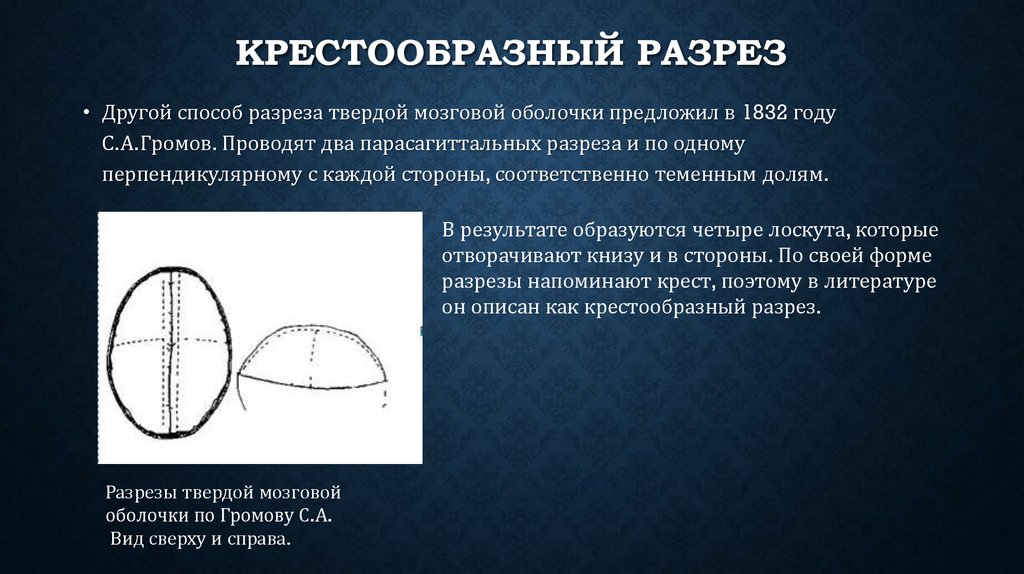 КРЕСТООБРАЗНЫЙ РАЗРЕЗ

• Другой способ разреза твердой мозговой оболочки предложил в 1832 году С.А.Громов. Проводят два парасагиттальных разреза и по одному перпендикулярному с каждой стороны, соответственно теменным долям.

В результате образуются четыре лоскута, которые отворачивают книзу и в стороны. По своей форме разрезы напоминают крест, поэтому в литературе он описан как крестообразный разрез.

Разрезы твердой мозговой оболочки по Громову С.А.
Вид сверху и справа.